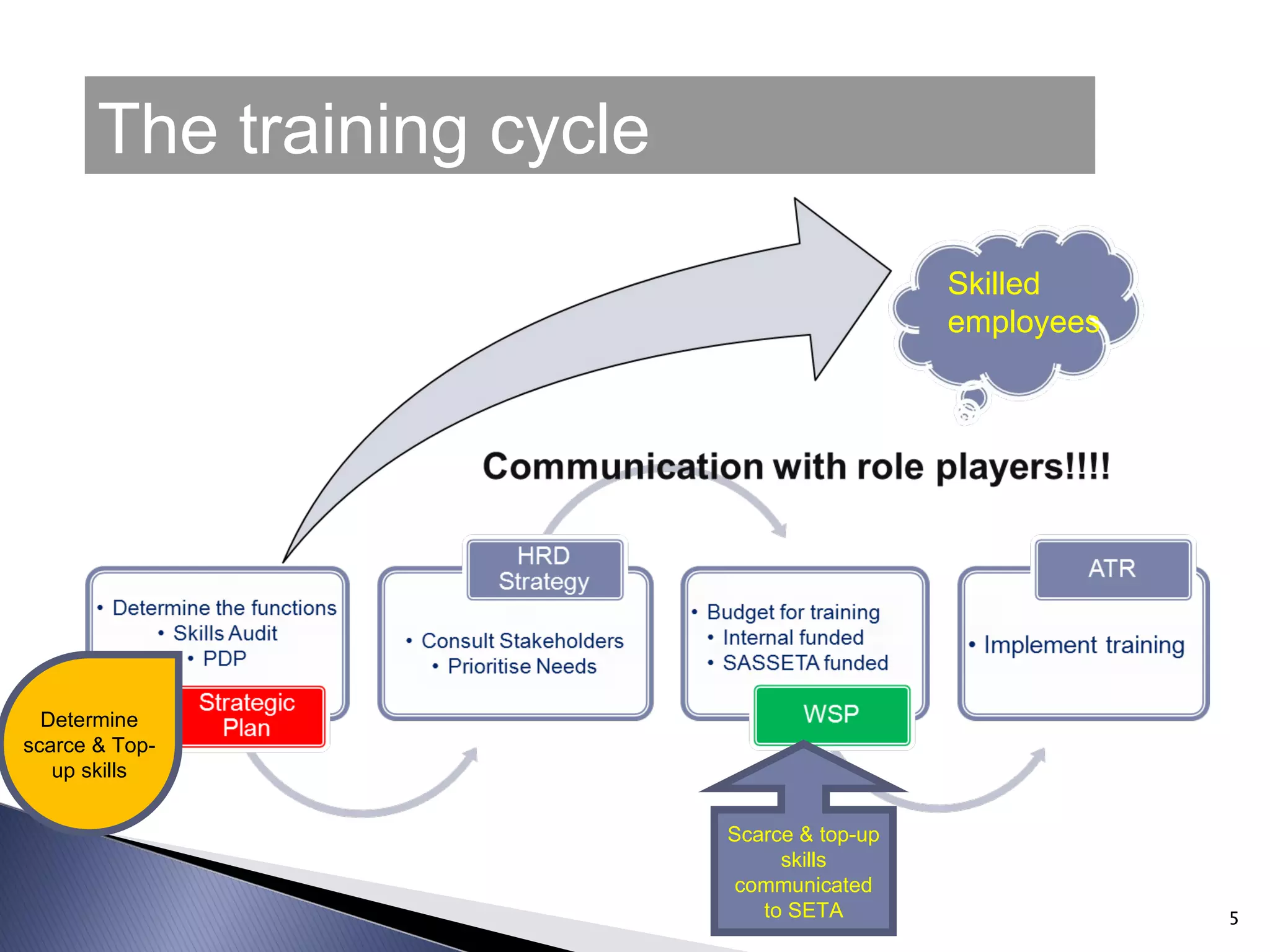 The training cycle

Skilled employees

Communication with role players!!!!

• Determine the functions
• Skills Audit
• PDP

Strategic Plan

Determine scarce & Top-up skills

HRD Strategy

• Consult Stakeholders
• Prioritise Needs

• Budget for training
• Internal funded
• SASSETA funded

WSP

Scarce & top-up skills communicated to SETA

ATR

• Implement training

5